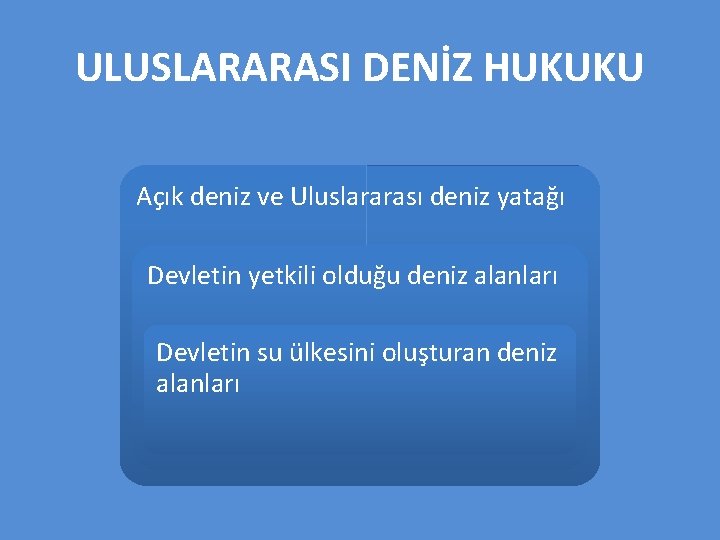 ULUSLARARASI DENİZ HUKUKU

Açık deniz ve Uluslararası deniz yatağı

Devletin yetkili olduğu deniz alanları

Devletin su ülkesini oluşturan deniz alanları